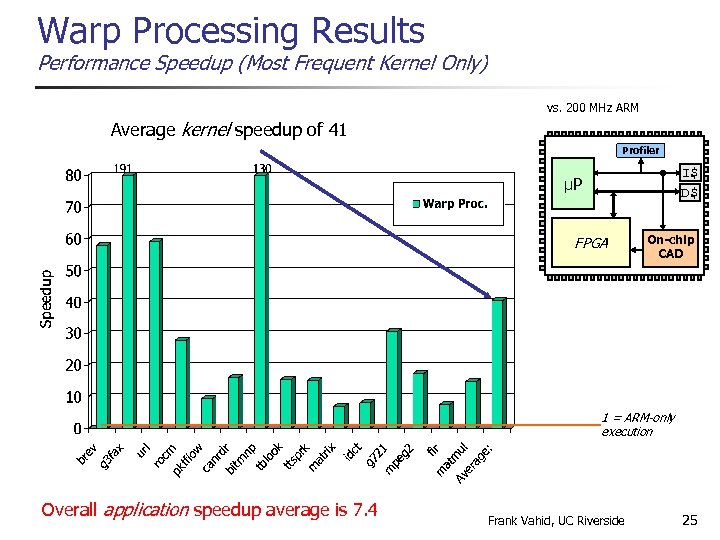 Warp Processing Results
Performance Speedup (Most Frequent Kernel Only)

vs. 200 MHz ARM

Average kernel speedup of 41

Profiler
µP
I$
D$
FPGA
On-chip CAD

191
130

Warp Proc.

Speedup
80
70
60
50
40
30
20
10
0

brev
g3fax
url
rocm
pktflow
canrdr
bitmnp
tblook
ttsprk
matrix
idct
g721
mpeg2
fir
matmul
Average:

1 = ARM-only execution

Overall application speedup average is 7.4

Frank Vahid, UC Riverside

25